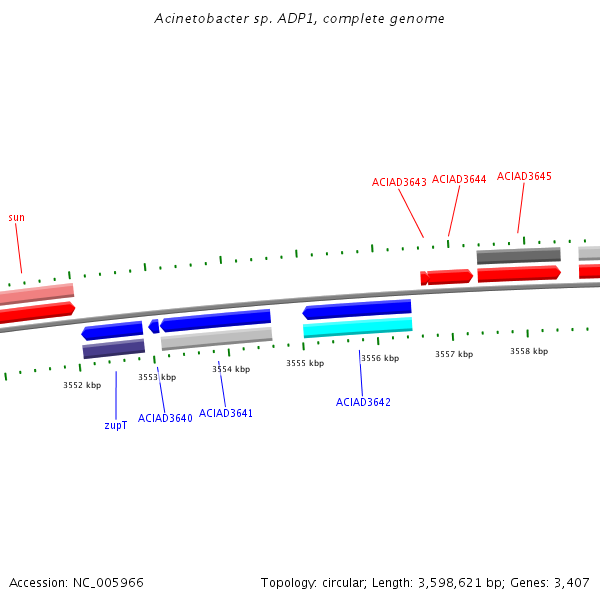 Acinetobacter sp. ADP1, complete genome

ACIAD3643 ACIAD3644 ACIAD3645

sun

3552 kbp
3553 kbp
3554 kbp
3555 kbp
3556 kbp
3557 kbp
3558 kbp

zupT ACIAD3640 ACIAD3641 ACIAD3642

Accession: NC_005966

Topology: circular; Length: 3,598,621 bp; Genes: 3,407